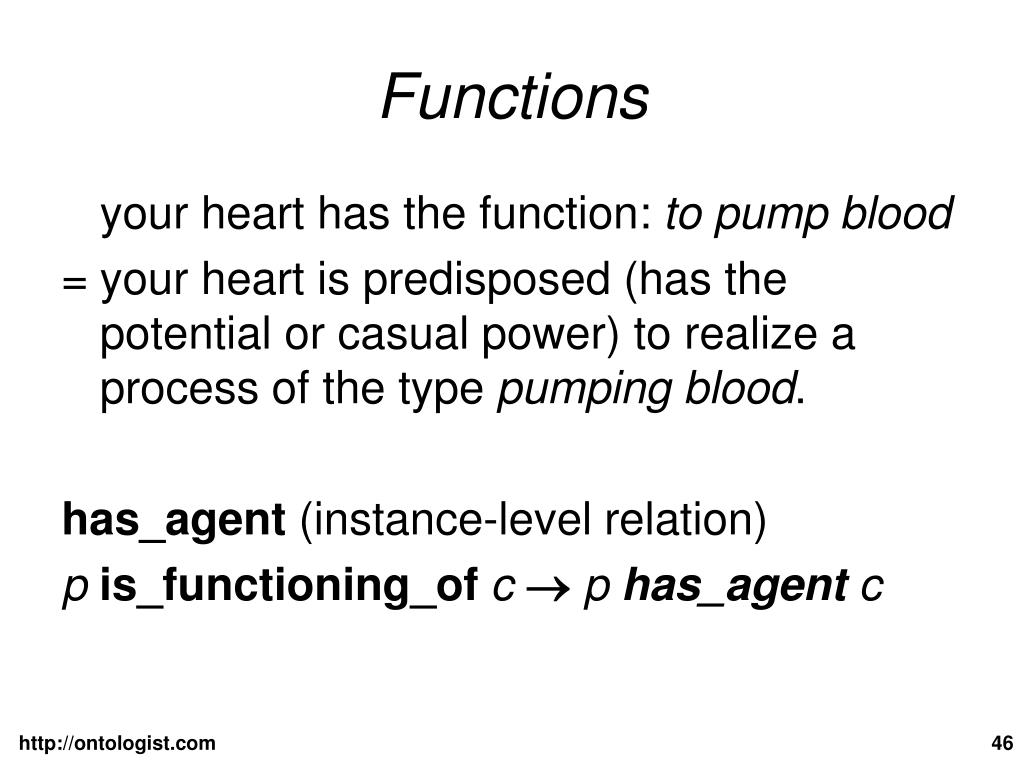 Functions

your heart has the function: to pump blood

= your heart is predisposed (has the potential or casual power) to realize a process of the type pumping blood.

has_agent (instance-level relation)

p is_functioning_of c $\rightarrow$ p has_agent c

http://ontologist.com

46